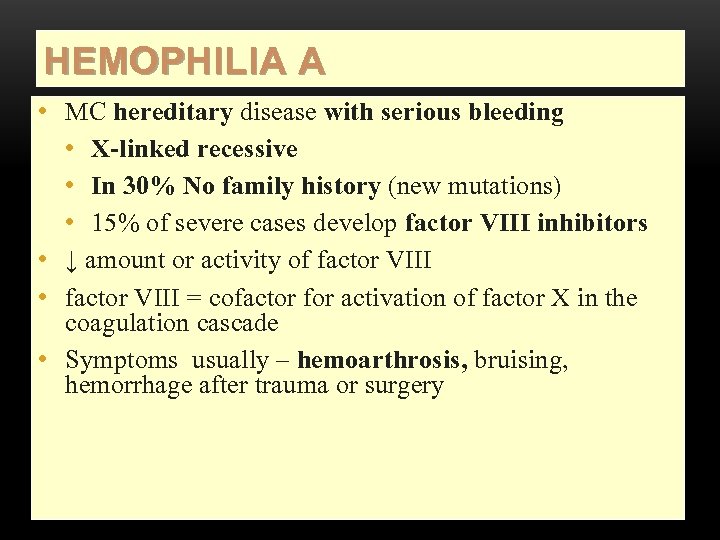 HEMOPHILIA A

• MC hereditary disease with serious bleeding
  • X-linked recessive
  • In 30% No family history (new mutations)
  • 15% of severe cases develop factor VIII inhibitors
• ↓ amount or activity of factor VIII
• factor VIII = cofactor for activation of factor X in the coagulation cascade
• Symptoms usually – hemoarthrosis, bruising, hemorrhage after trauma or surgery